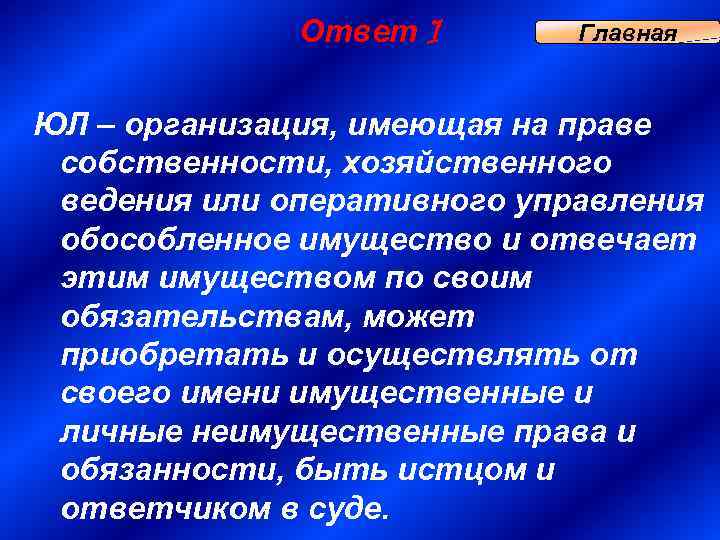 Ответ 1

Главная

ЮЛ – организация, имеющая на праве собственности, хозяйственного ведения или оперативного управления обособленное имущество и отвечает этим имуществом по своим обязательствам, может приобретать и осуществлять от своего имени имущественные и личные неимущественные права и обязанности, быть истцом и ответчиком в суде.